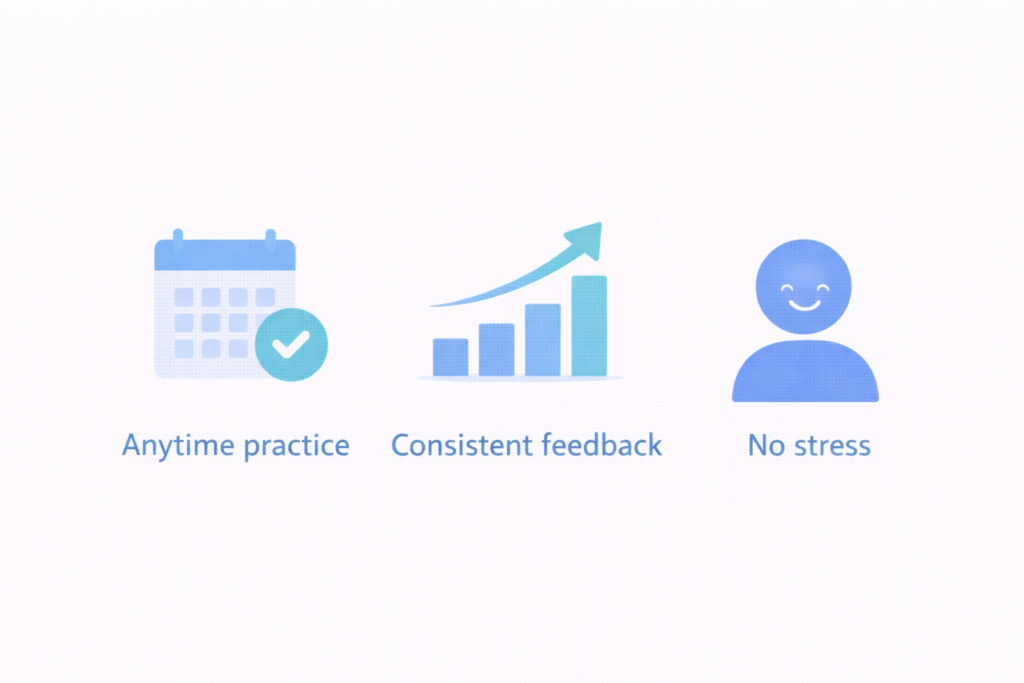 Anytime practice

Consistent feedback

No stress